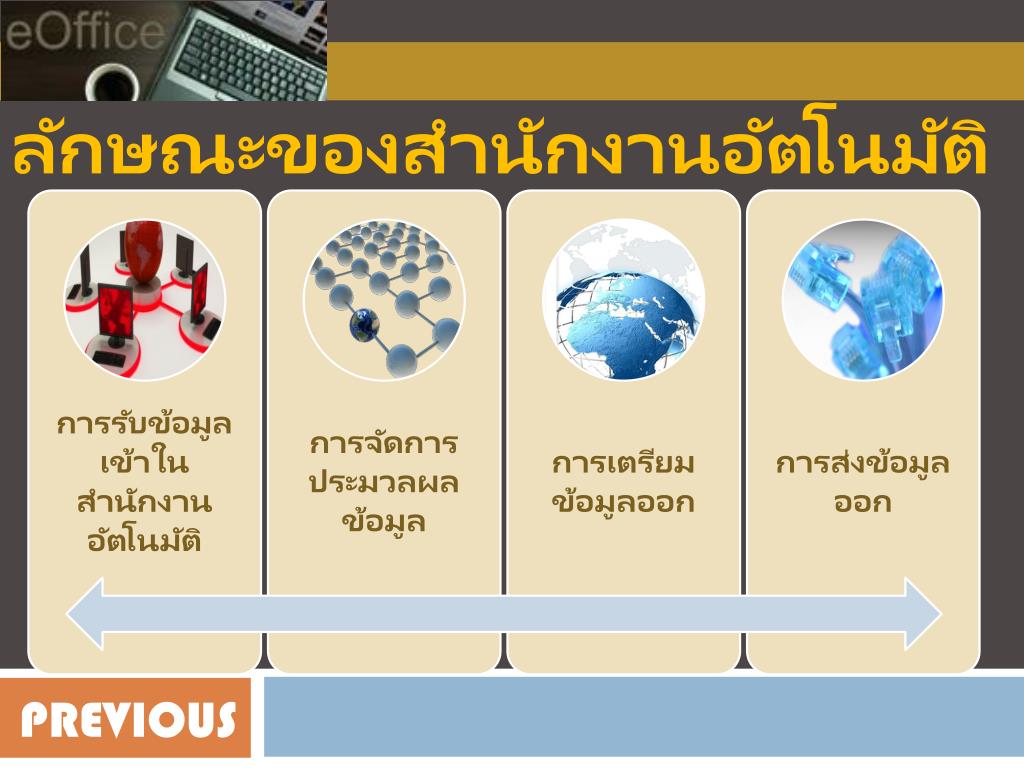 eOffice

ลักษณะของสำนักงานอัตโนมัติ

การรับข้อมูลเข้าในสำนักงานอัตโนมัติ

การจัดการประมวลผลข้อมูล

การเตรียมข้อมูลออก

การส่งข้อมูลออก

PREVIOUS